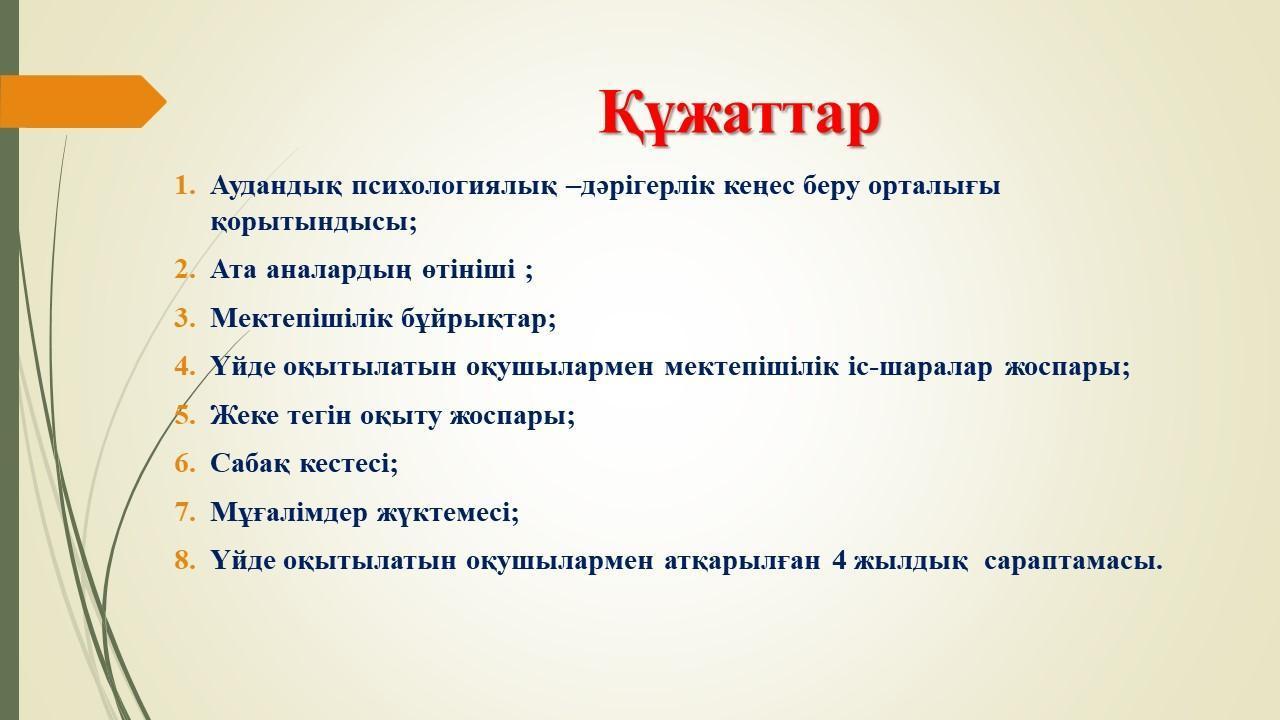 Құжаттар

1. Аудандық психологиялық –дәрігерлік кеңес беру орталығы қорытындысы;
2. Ата аналардың өтініші ;
3. Мектепішілік бұйрықтар;
4. Үйде оқытылатын оқушылармен мектепішілік іс-шаралар жоспары;
5. Жеке тегін оқыту жоспары;
6. Сабақ кестесі;
7. Мұғалімдер жүктемесі;
8. Үйде оқытылатын оқушылармен атқарылған 4 жылдық сараптамасы.